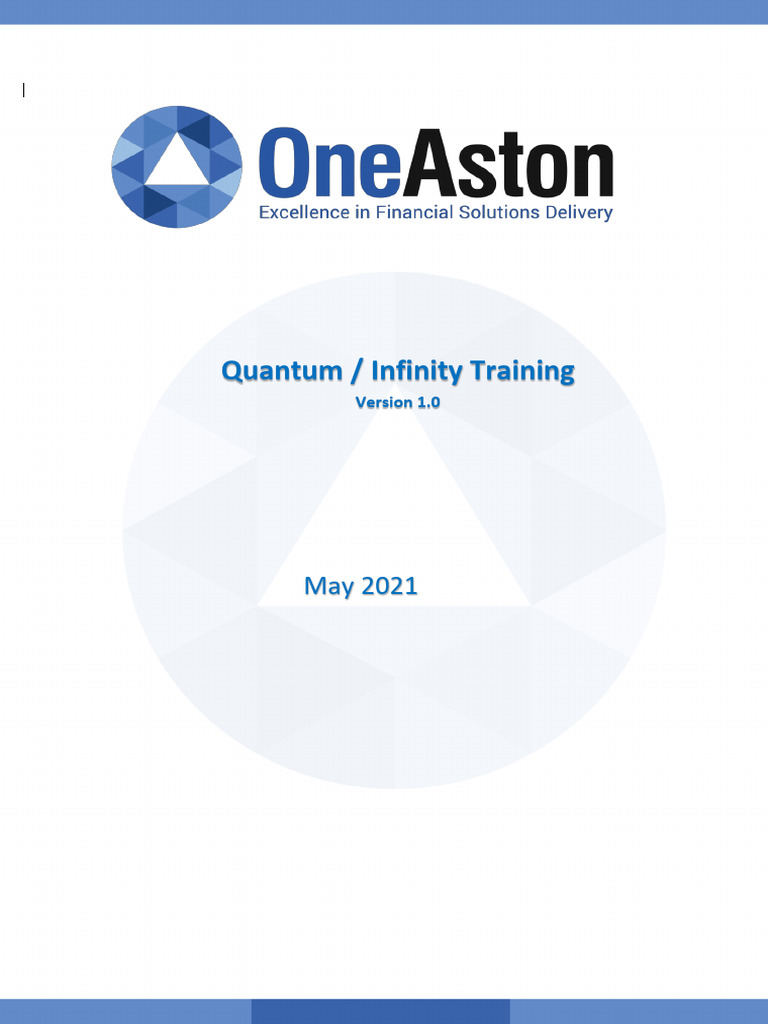 OneAston
Excellence in Financial Solutions Delivery

Quantum / Infinity Training
Version 1.0

May 2021